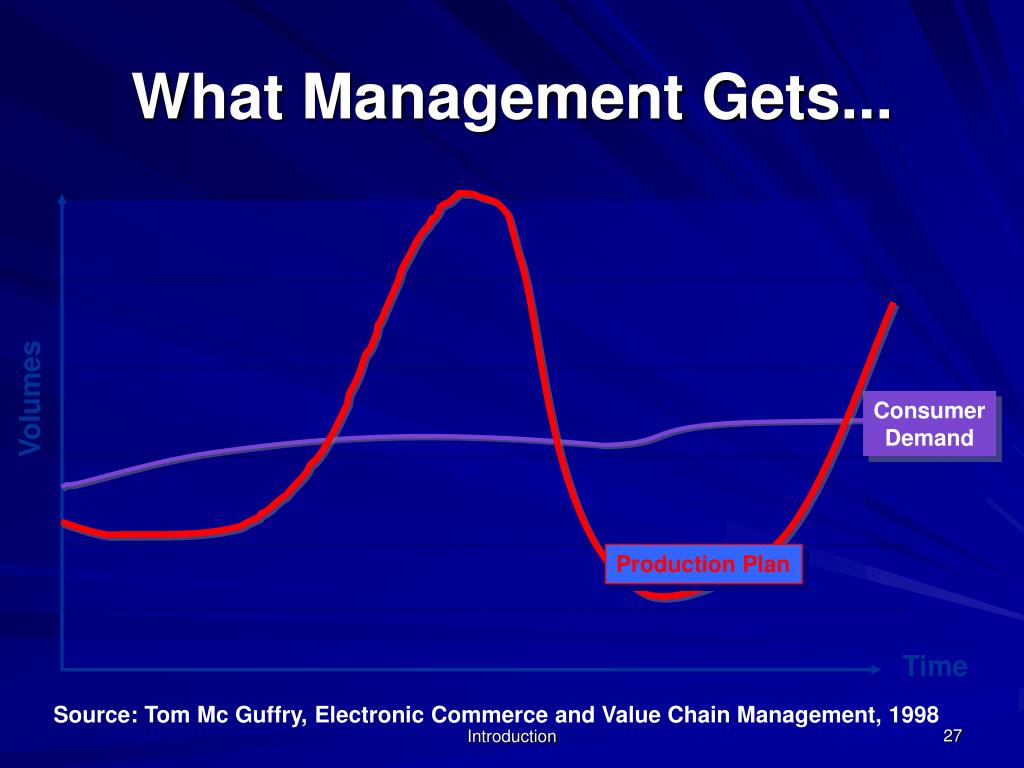 What Management Gets...

Volumes

Consumer Demand

Production Plan

Time

Source: Tom Mc Guffry, Electronic Commerce and Value Chain Management, 1998

Introduction

27